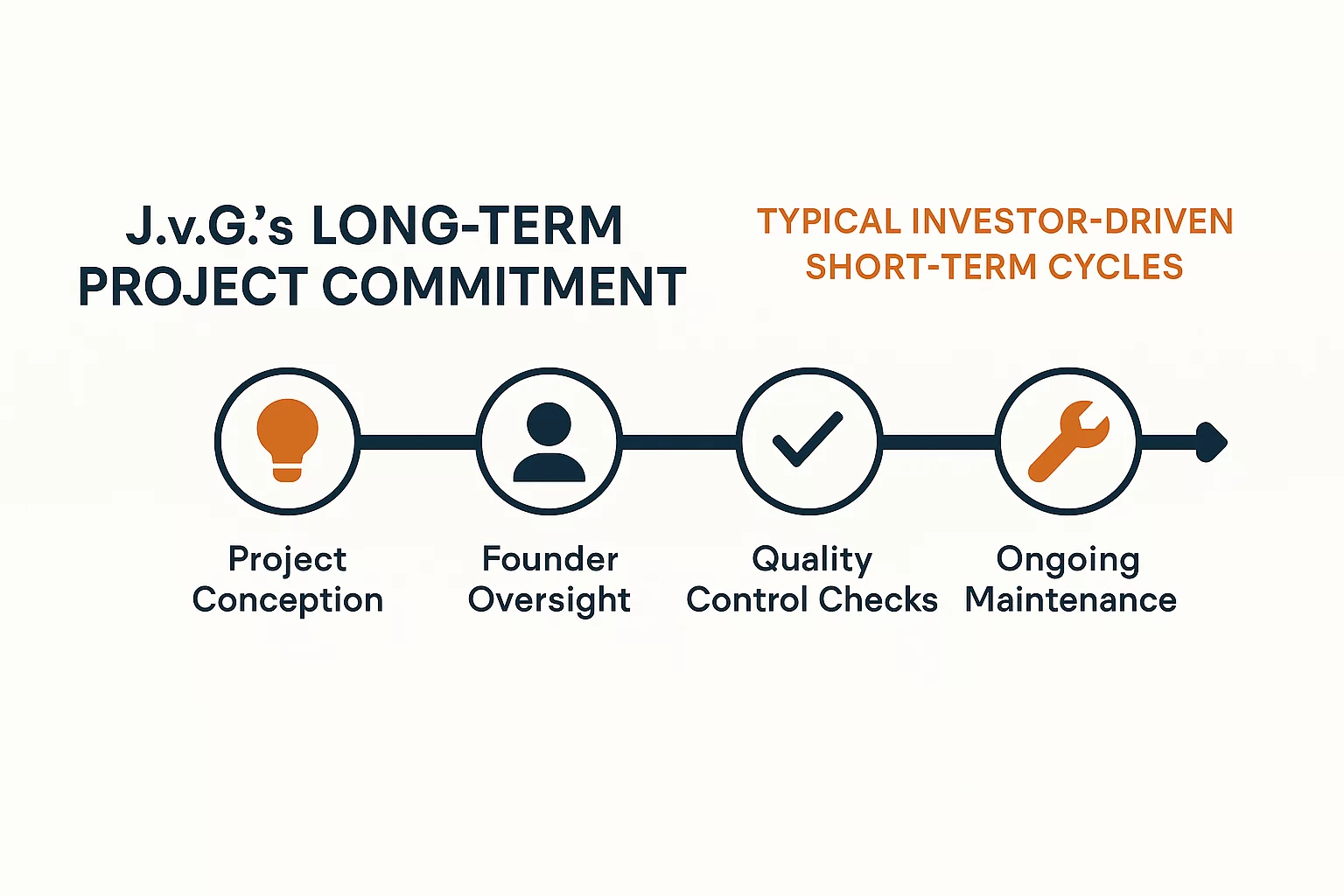 J.v.G.'s LONG-TERM PROJECT COMMITMENT

TYPICAL INVESTOR-DRIVEN SHORT-TERM CYCLES

Project Conception

Founder Oversight

Quality Control Checks

Ongoing Maintenance